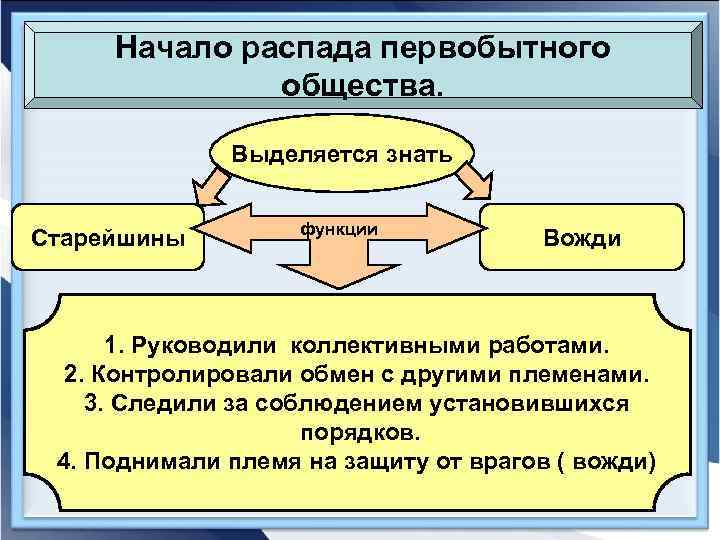 Начало распада первобытного общества.

Выделяется знать

Старейшины

функции

Вожди

1. Руководили коллективными работами.
2. Контролировали обмен с другими племенами.
3. Следили за соблюдением установившихся порядков.
4. Поднимали племя на защиту от врагов ( вожди)